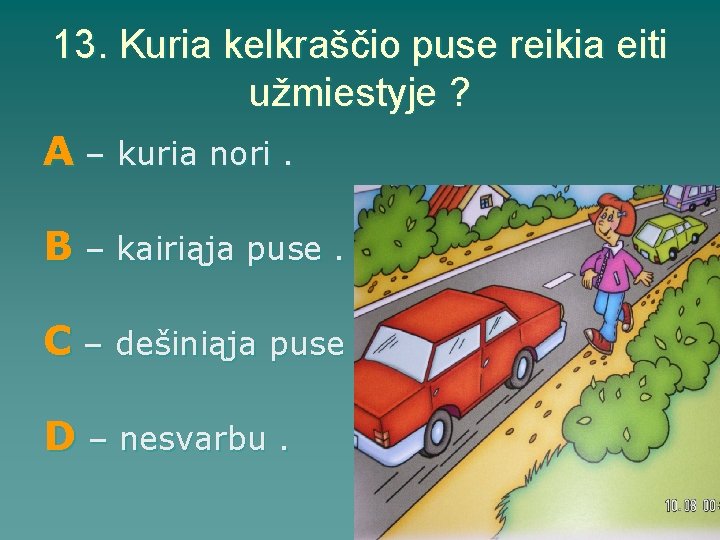 13. Kuria kelkraščio puse reikia eiti užmiestyje ?

A – kuria nori .

B – kairiąja puse .

C – dešiniąja puse

D – nesvarbu .

10.06 00